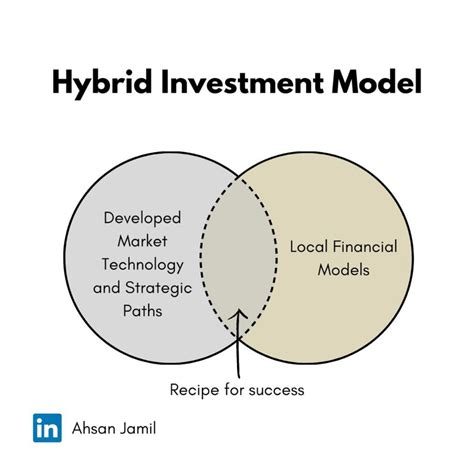 Hybrid Investment Model

Developed Market Technology and Strategic Paths

Local Financial Models

Recipe for success

in Ahsan Jamil